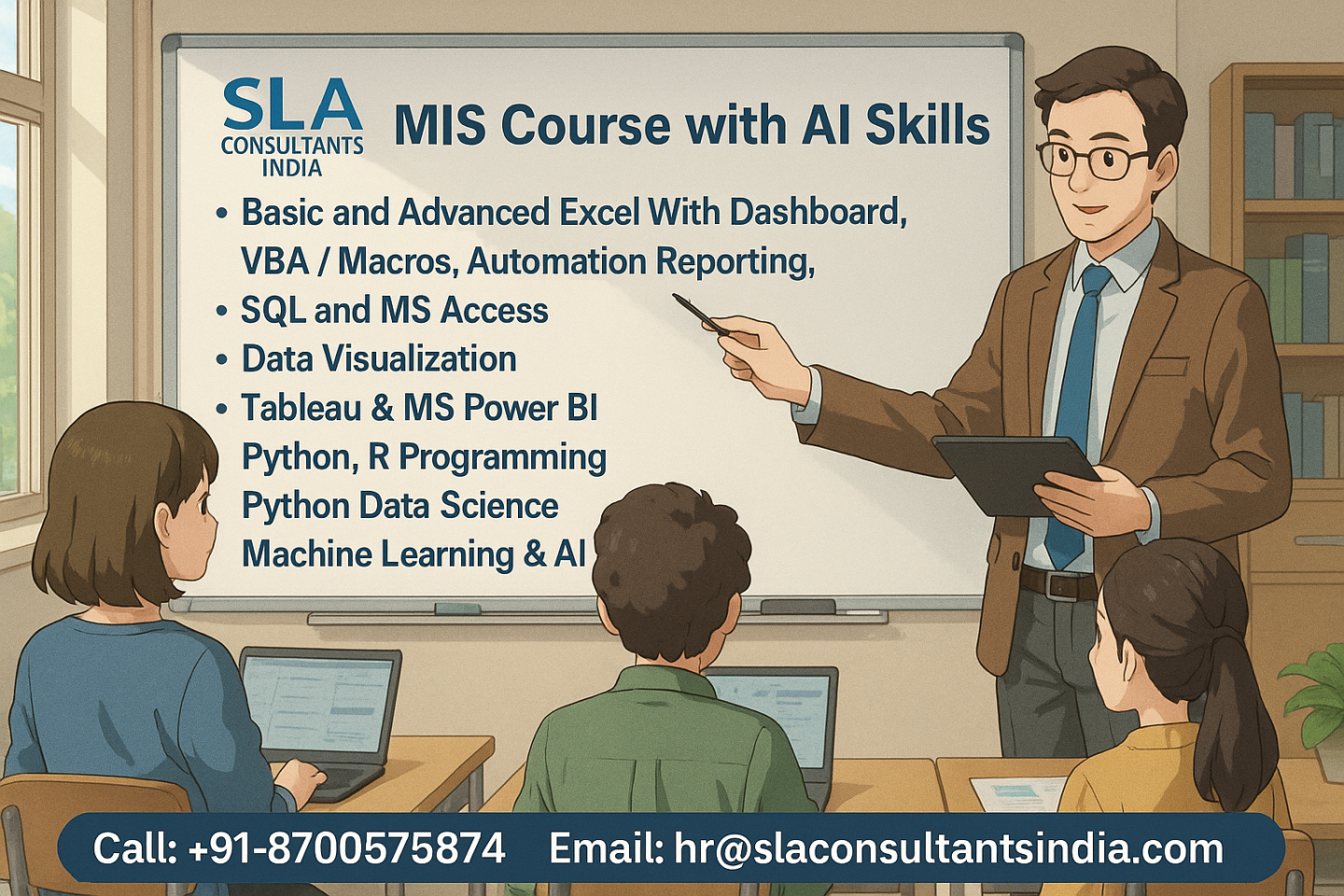 SLA
CONSULTANTS
INDIA

MIS Course with AI Skills

• Basic and Advanced Excel With Dashboard, VBA / Macros, Automation Reporting,
• SQL and MS Access
• Data Visualization
• Tableau & MS Power BI
Python, R Programming
Python Data Science
Machine Learning & AI

Call: +91-8700575874 Email: hr@slaconsultantsindia.com